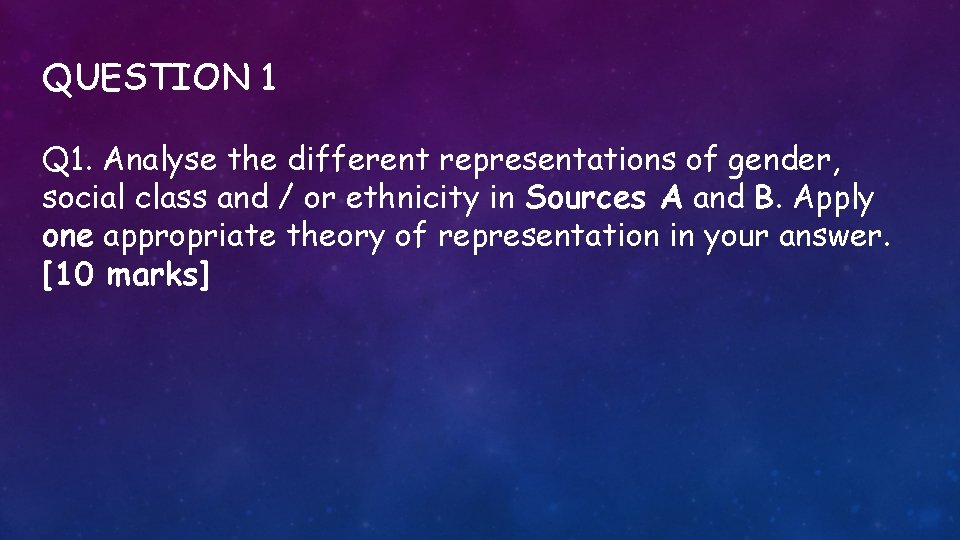 QUESTION 1

Q1. Analyse the different representations of gender, social class and / or ethnicity in Sources A and B. Apply one appropriate theory of representation in your answer. [10 marks]